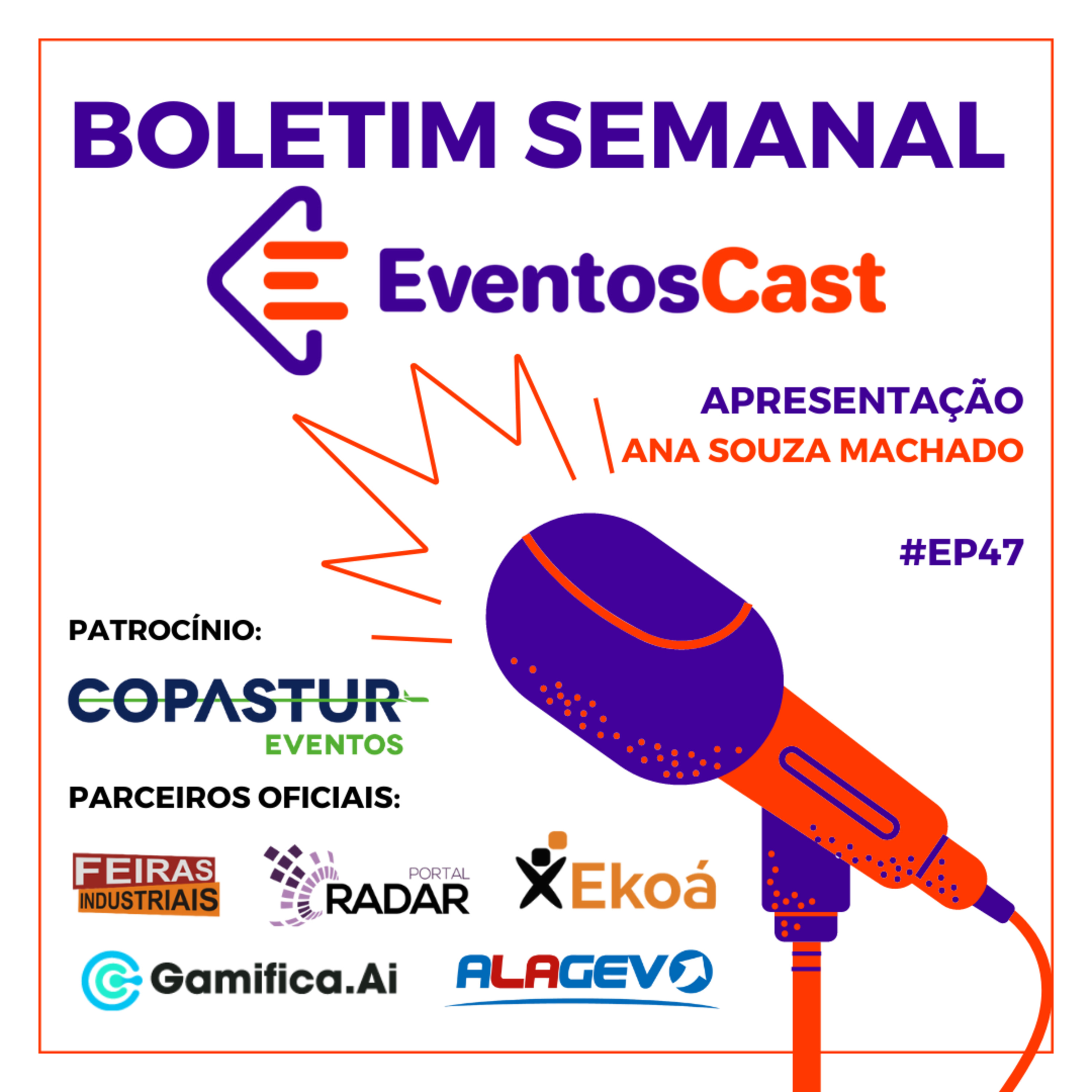 BOLETIM SEMANAL

EventosCast

APRESENTAÇÃO
ANA SOUZA MACHADO

#EP47

PATROCÍNIO:

COPASTUR
EVENTOS

PARCEIROS OFICIAIS:

FEIRAS INDUSTRIAIS

PORTAL RADAR

Ekoá

Gamifica.Ai

ALAGEV